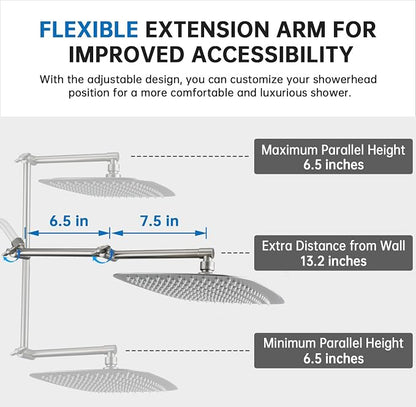 FLEXIBLE EXTENSION ARM FOR IMPROVED ACCESSIBILITY

With the adjustable design, you can customize your showerhead position for a more comfortable and luxurious shower.

Maximum Parallel Height
6.5 inches

6.5 in

7.5 in

Extra Distance from Wall
13.2 inches

Minimum Parallel Height
6.5 inches